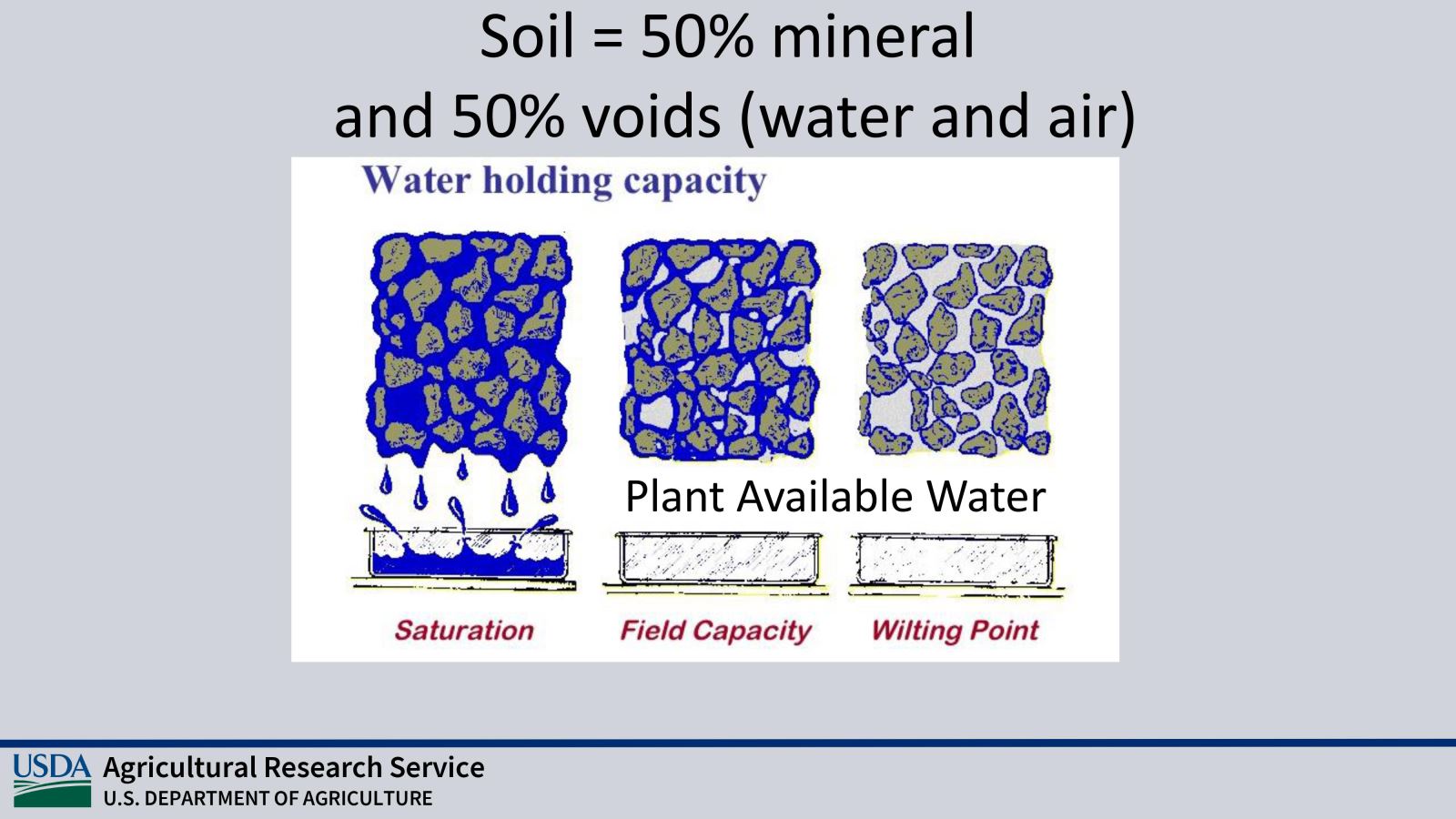 Soil = 50% mineral and 50% voids (water and air)

Water holding capacity

Plant Available Water

Saturation Field Capacity Wilting Point

USDA Agricultural Research Service
U.S. DEPARTMENT OF AGRICULTURE